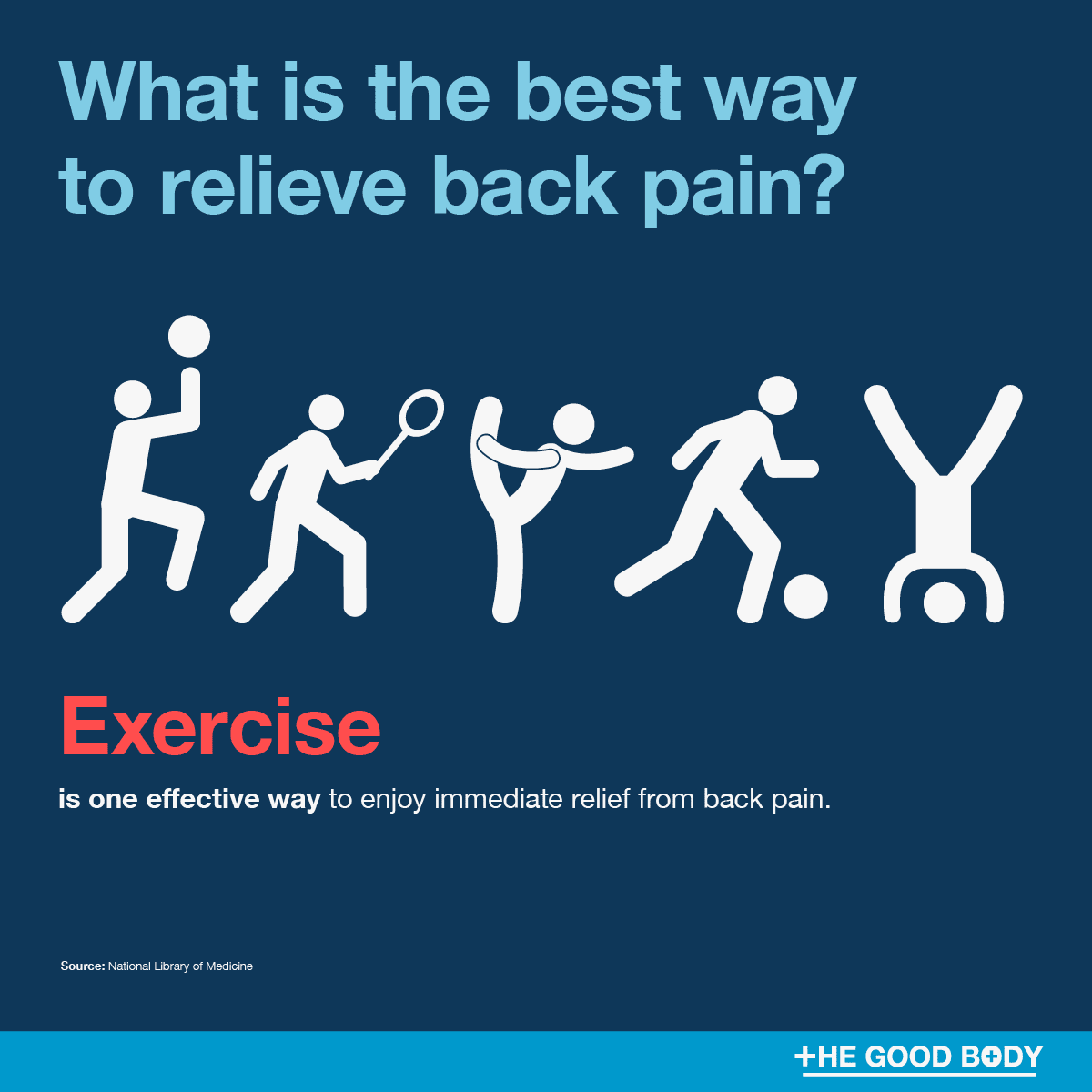 What is the best way to relieve back pain?

Exercise

is one effective way to enjoy immediate relief from back pain.

Source: National Library of Medicine

THE GOOD BODY